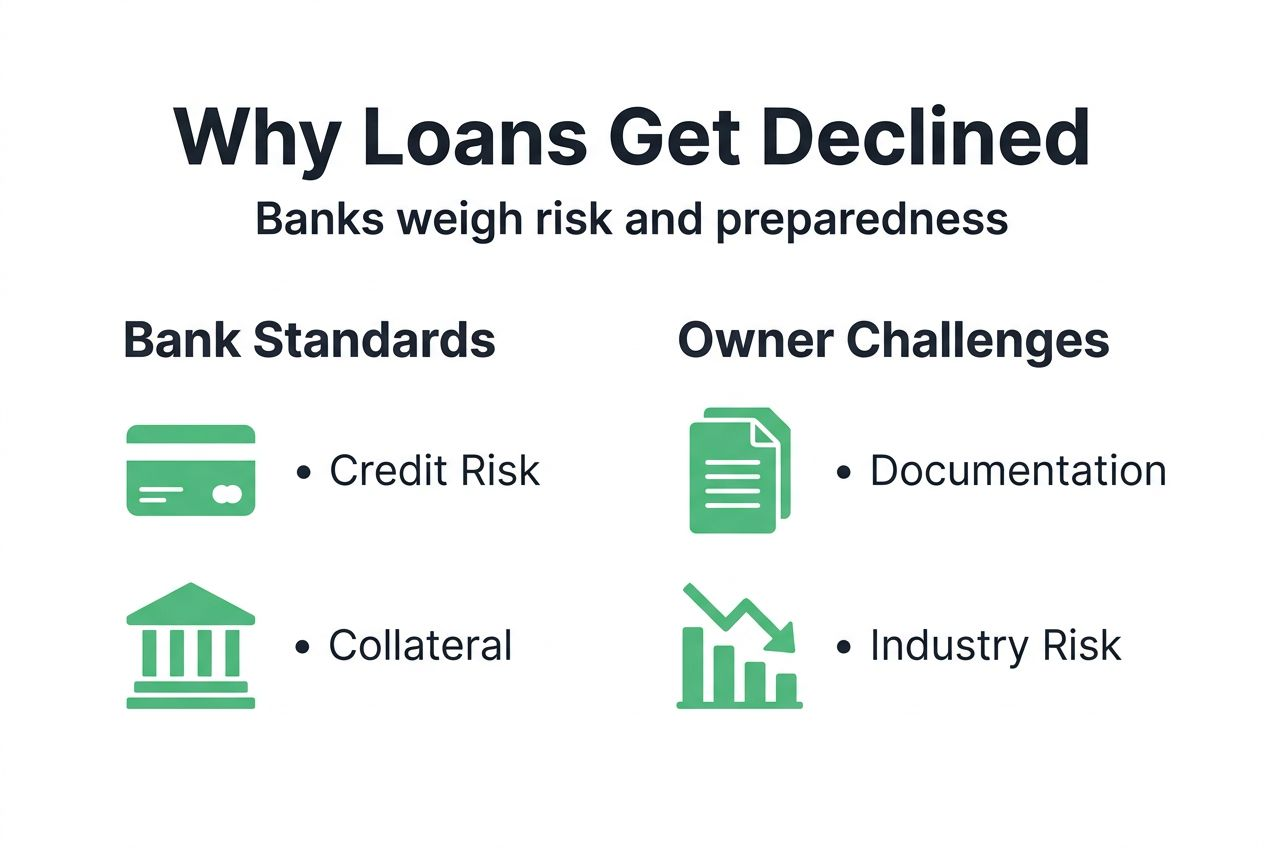 Why Loans Get Declined

Banks weigh risk and preparedness

Bank Standards

• Credit Risk

• Collateral

Owner Challenges

• Documentation

• Industry Risk